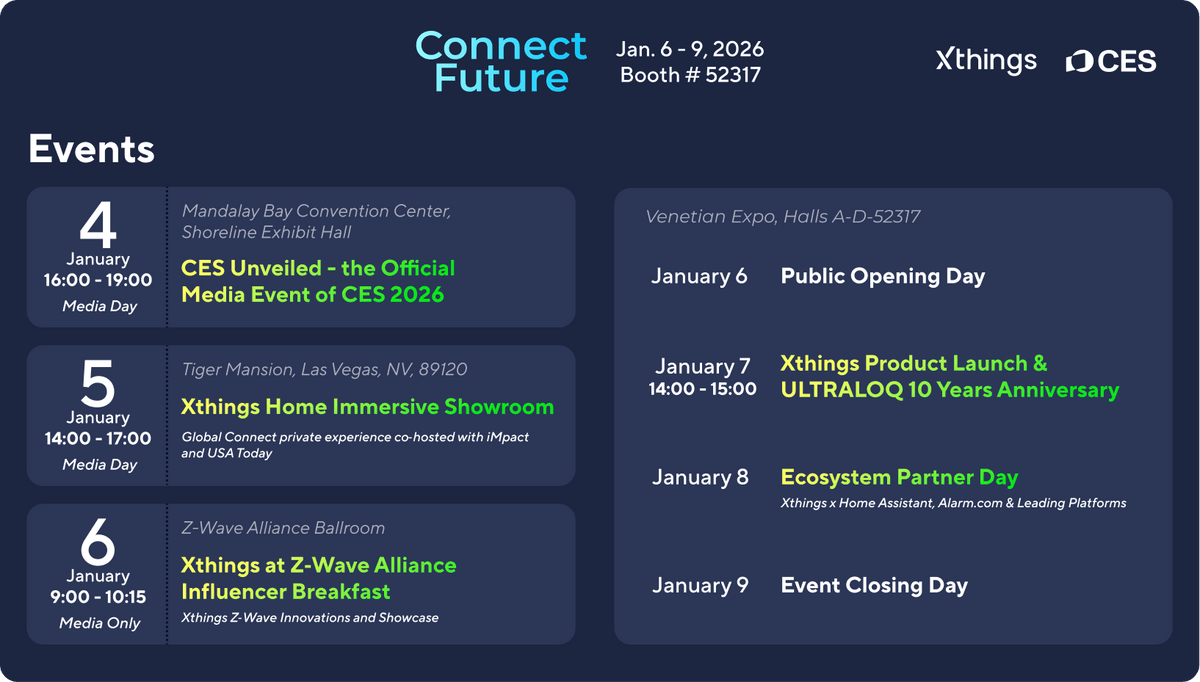 Connect Future

Jan. 6 - 9, 2026
Booth # 52317

Xthings CES

Events

4
January
16:00 - 19:00
Media Day

Mandalay Bay Convention Center, Shoreline Exhibit Hall

CES Unveiled - the Official Media Event of CES 2026

5
January
14:00 - 17:00
Media Day

Tiger Mansion, Las Vegas, NV, 89120

Xthings Home Immersive Showroom

Global Connect private experience co-hosted with iMpact and USA Today

6
January
9:00 - 10:15
Media Only

Z-Wave Alliance Ballroom

Xthings at Z-Wave Alliance Influencer Breakfast

Xthings Z-Wave Innovations and Showcase

Venetian Expo, Halls A-D-52317

January 6 Public Opening Day

January 7
14:00 - 15:00
Xthings Product Launch & ULTRALOQ 10 Years Anniversary

January 8 Ecosystem Partner Day
Xthings x Home Assistant, Alarm.com & Leading Platforms

January 9 Event Closing Day